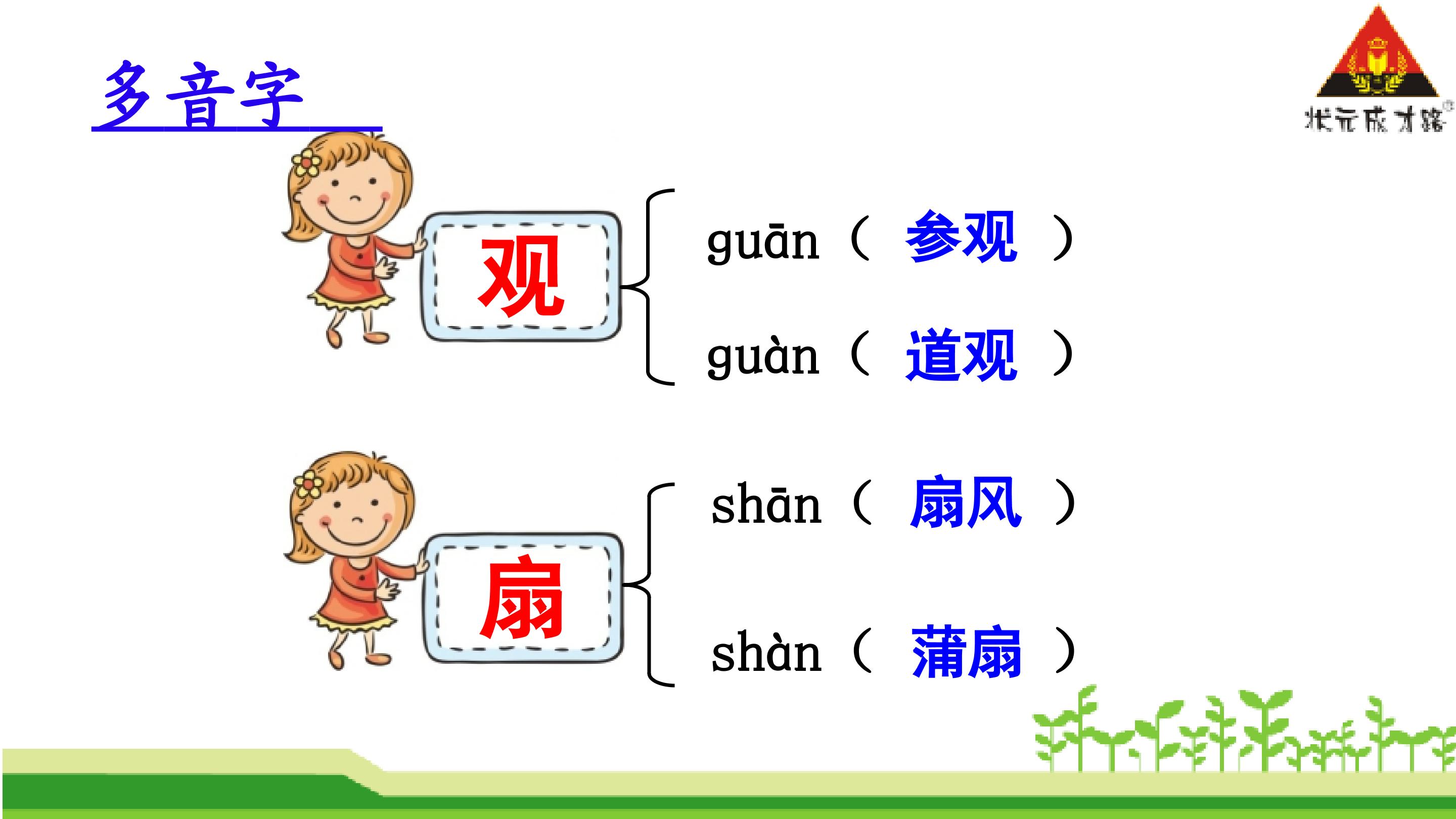 多音字

状元成才路

观

guān（ 参观 ）

guàn（ 道观 ）

扇

shān（ 扇风 ）

shàn（ 蒲扇 ）